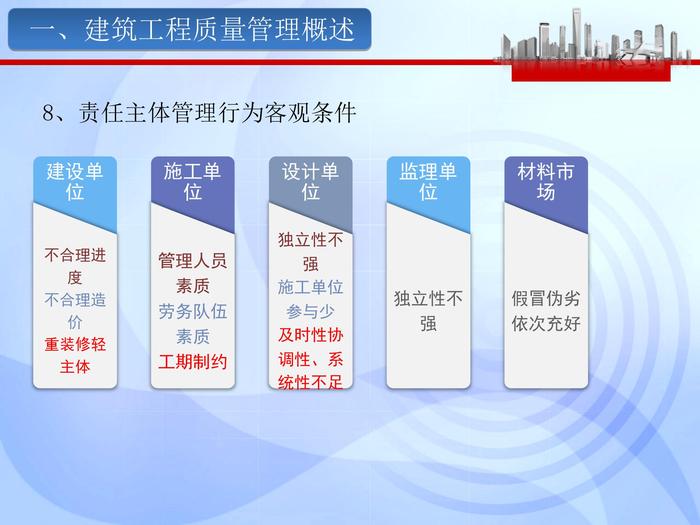 一、建筑工程质量管理概述

8、责任主体管理行为客观条件

建设单位

不合理进度
不合理造价
重装修轻主体

施工单位

管理人员素质
劳务队伍素质
工期制约

设计单位

独立性不强
施工单位参与少
及时性协调性、系统性不足

监理单位

独立性不强

材料市场

假冒伪劣
依次充好